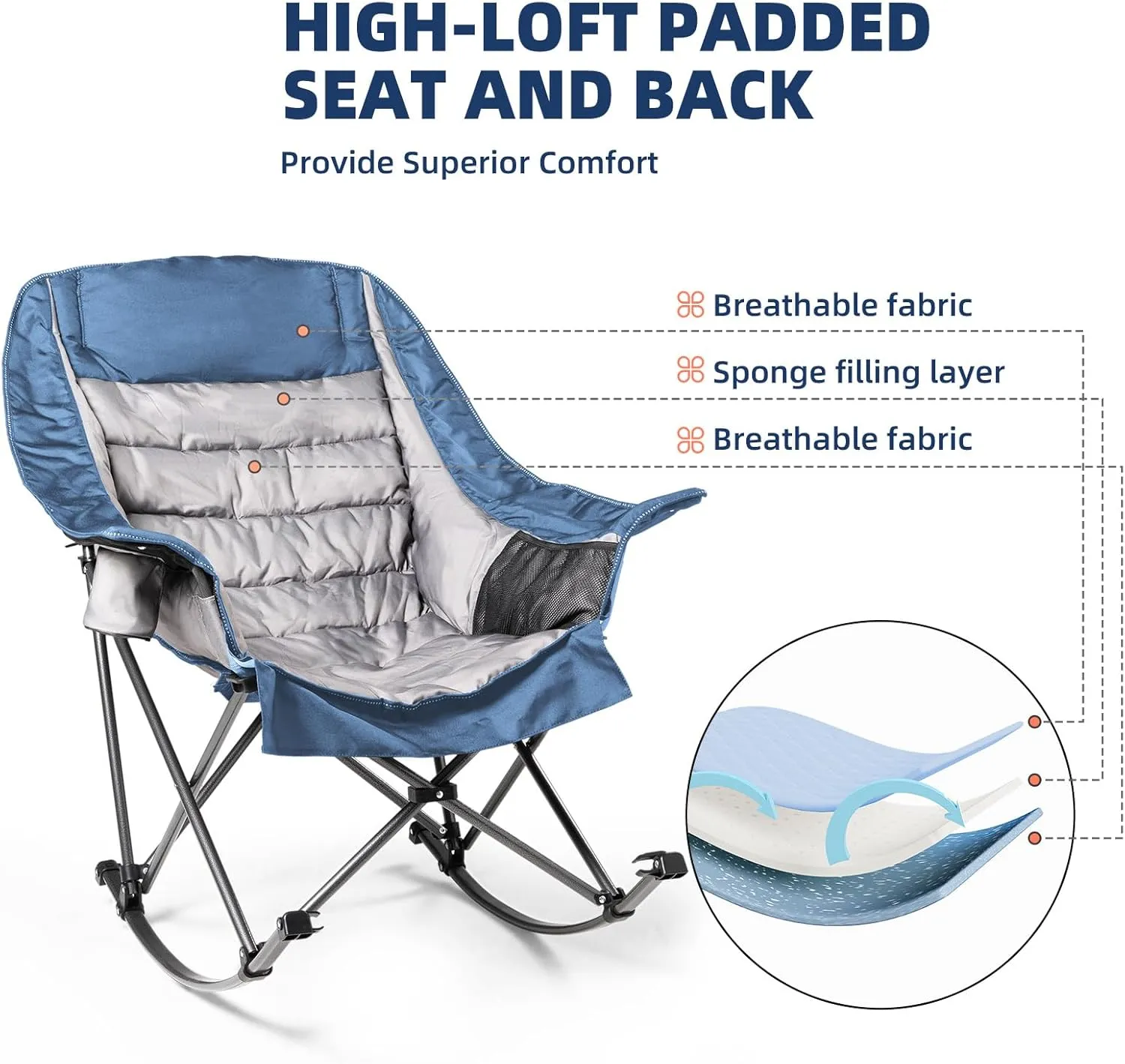 HIGH-LOFT PADDED SEAT AND BACK

Provide Superior Comfort

Breathable fabric

Sponge filling layer

Breathable fabric